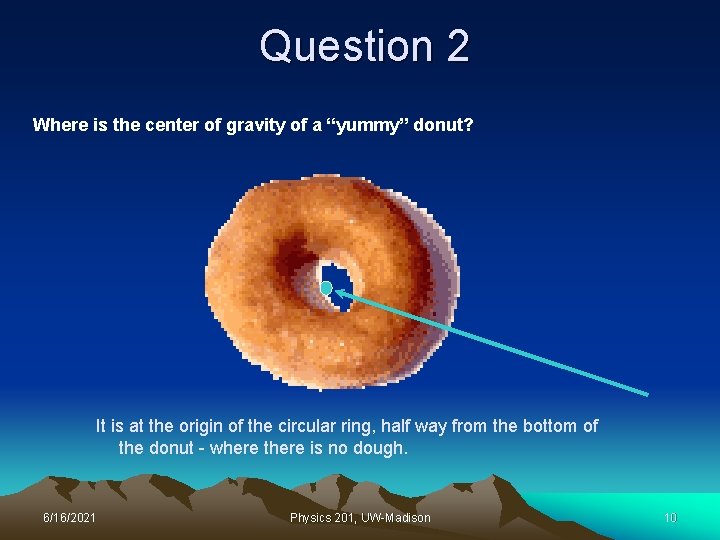 Question 2

Where is the center of gravity of a “yummy” donut?

It is at the origin of the circular ring, half way from the bottom of the donut - where there is no dough.

6/16/2021

Physics 201, UW-Madison

10